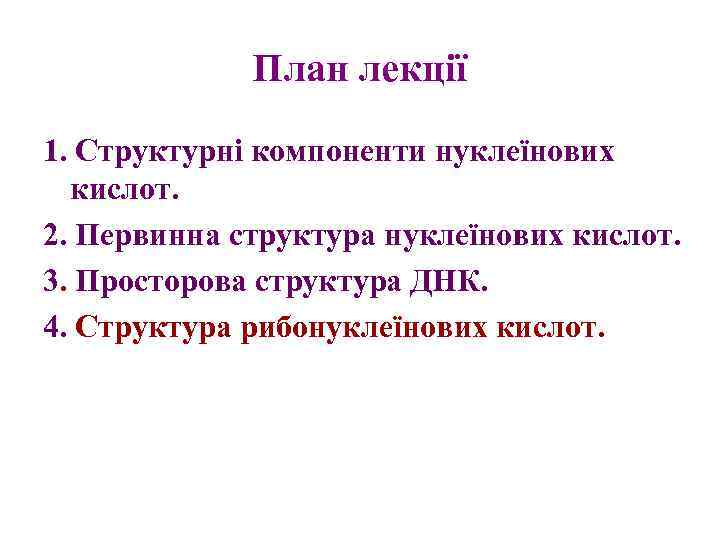 План лекції

1. Структурні компоненти нуклеїнових кислот.

2. Первинна структура нуклеїнових кислот.

3. Просторова структура ДНК.

4. Структура рибонуклеїнових кислот.